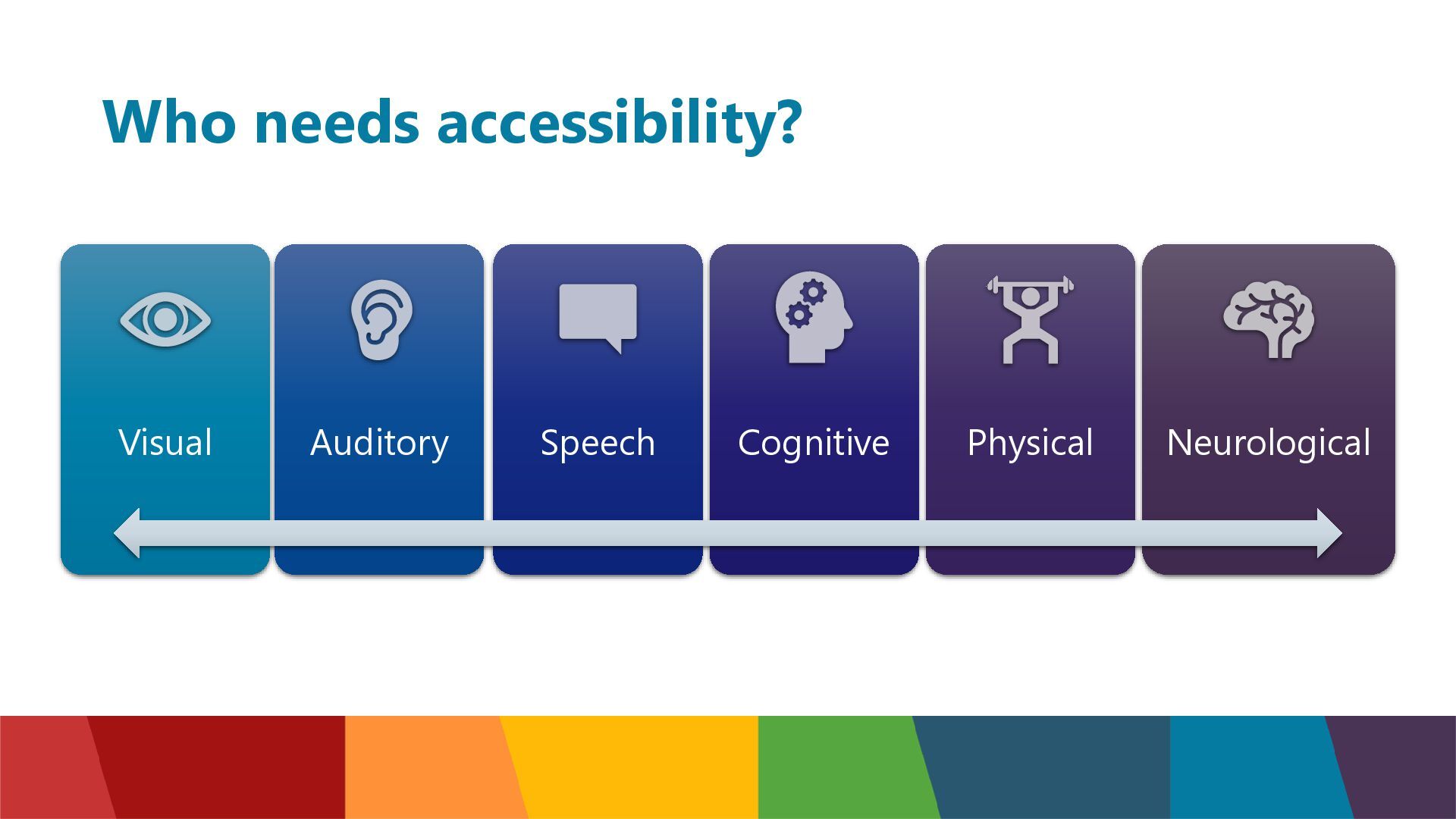 Who needs accessibility?

Visual

Auditory

Speech

Cognitive

Physical

Neurological